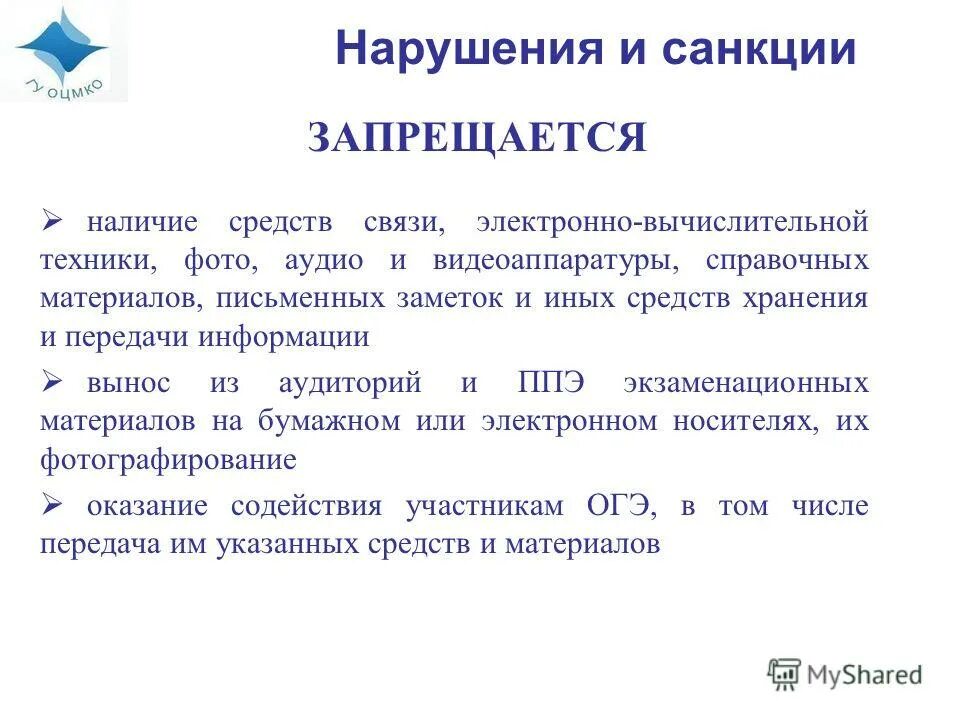 ГУ ОЦМКО

Нарушения и санкции

ЗАПРЕЩАЕТСЯ

➢ наличие средств связи, электронно-вычислительной техники, фото, аудио и видеоаппаратуры, справочных материалов, письменных заметок и иных средств хранения и передачи информации

➢ вынос из аудиторий и ППЭ экзаменационных материалов на бумажном или электронном носителях, их фотографирование

➢ оказание содействия участникам ОГЭ, в том числе передача им указанных средств и материалов

MyShared